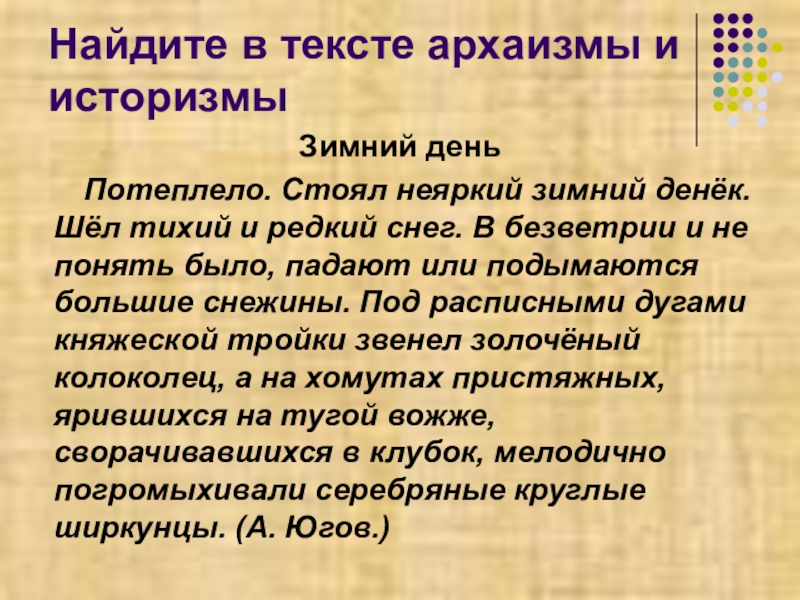 Найдите в тексте архаизмы и историзмы

Зимний день

Потеплело. Стоял неяркий зимний денёк. Шёл тихий и редкий снег. В безветрии и не понять было, падают или подымаются большие снежины. Под расписными дугами княжеской тройки звенел золочёный колоколец, а на хомутах пристяжных, ярившихся на тугой вожже, сворачивавшихся в клубок, мелодично погромыхивали серебряные круглые ширкунцы. (А. Югов.)